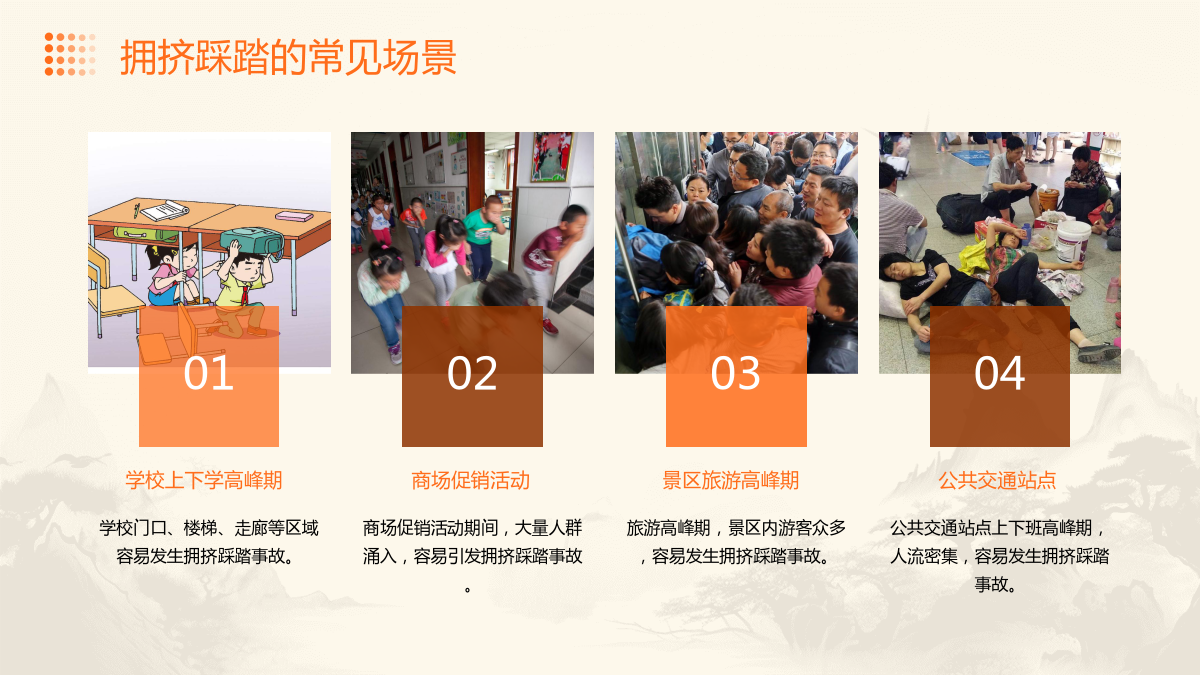 拥挤踩踏的常见场景

01

学校上下学高峰期

学校门口、楼梯、走廊等区域容易发生拥挤踩踏事故。

02

商场促销活动

商场促销活动期间，大量人群涌入，容易引发拥挤踩踏事故。

03

景区旅游高峰期

旅游高峰期，景区内游客众多，容易发生拥挤踩踏事故。

04

公共交通站点

公共交通站点上下班高峰期，人流密集，容易发生拥挤踩踏事故。